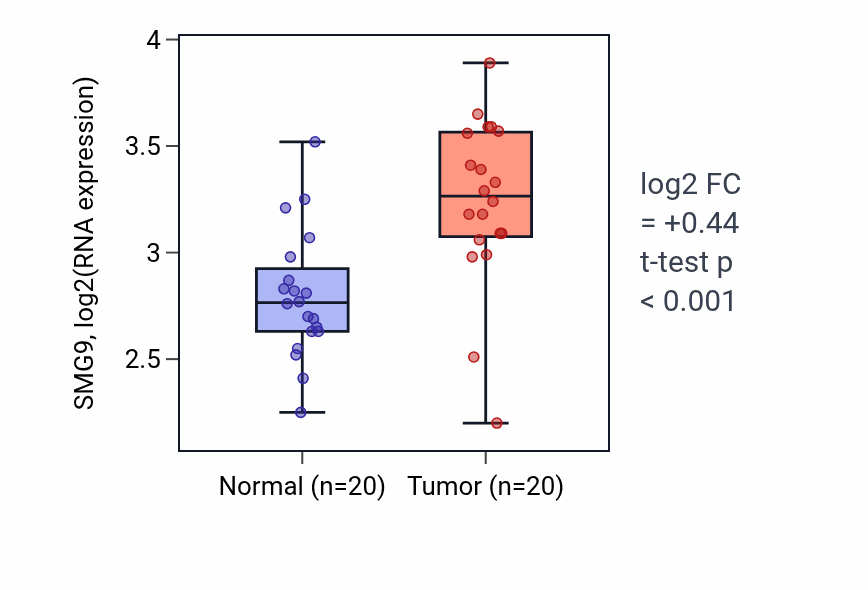 SMG9, log2(RNA expression)

4
3.5
3
2.5

Normal (n=20)
Tumor (n=20)

log2 FC
= +0.44
t-test p
< 0.001